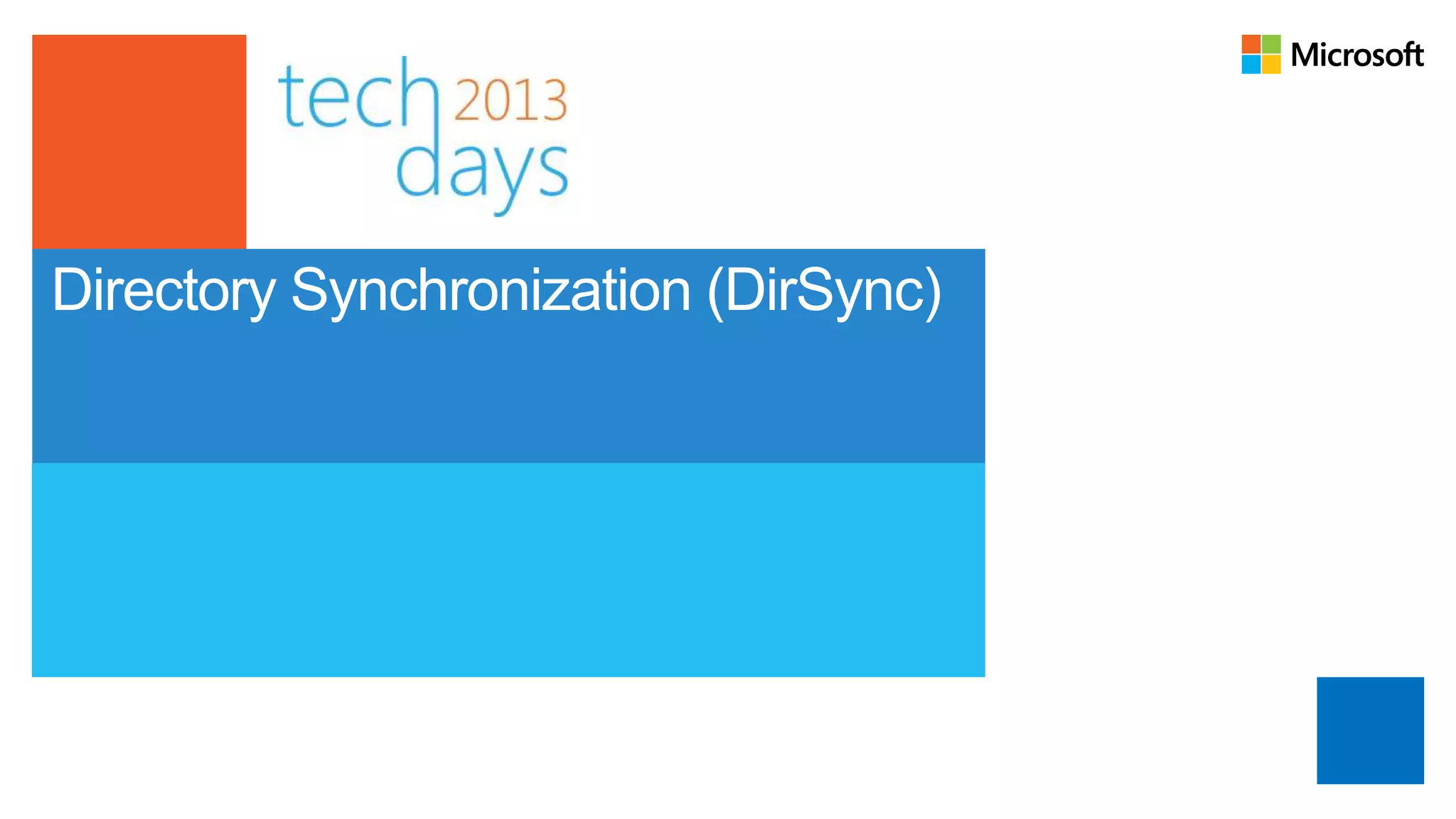 tech 2013
days

Microsoft

Directory Synchronization (DirSync)